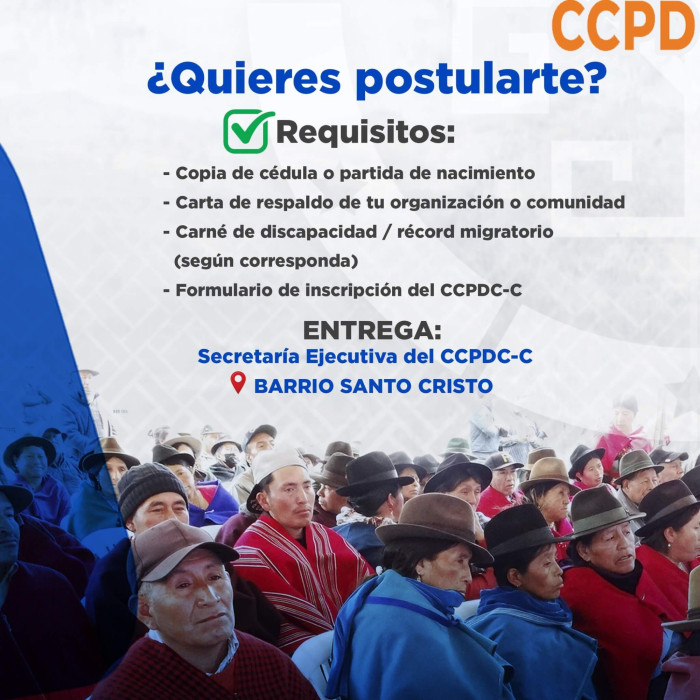 CCPD

¿Quieres postularte?

Requisitos:

- Copia de cédula o partida de nacimiento
- Carta de respaldo de tu organización o comunidad
- Carné de discapacidad / récord migratorio (según corresponda)
- Formulario de inscripción del CCPDC-C

ENTREGA:
Secretaría Ejecutiva del CCPDC-C
BARRIO SANTO CRISTO